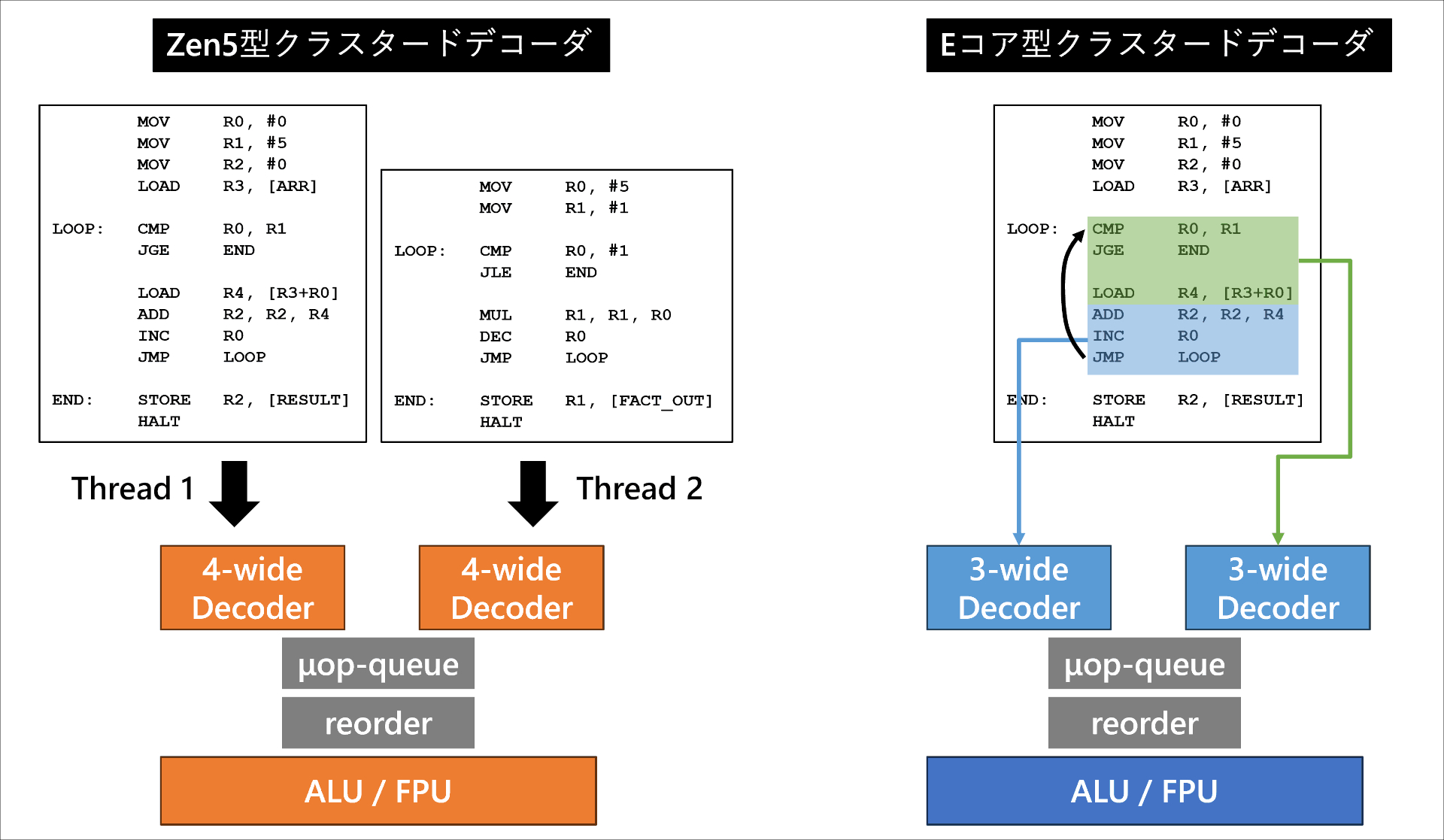 Zen5型クラスタードデコーダ

MOV R0, #0
MOV R1, #5
MOV R2, #0
LOAD R3, [ARR]

LOOP: CMP R0, R1
JGE END

LOAD R4, [R3+R0]
ADD R2, R2, R4
INC R0
JMP LOOP

END: STORE R2, [RESULT]
HALT

MOV R0, #5
MOV R1, #1

LOOP: CMP R0, #1
JLE END

MUL R1, R1, R0
DEC R0
JMP LOOP

END: STORE R1, [FACT_OUT]
HALT

Thread 1

Thread 2

4-wide Decoder

4-wide Decoder

μop-queue

reorder

ALU / FPU

Eコア型クラスタードデコーダ

MOV R0, #0
MOV R1, #5
MOV R2, #0
LOAD R3, [ARR]

LOOP: CMP R0, R1
JGE END

LOAD R4, [R3+R0]
ADD R2, R2, R4
INC R0
JMP LOOP

END: STORE R2, [RESULT]
HALT

3-wide Decoder

3-wide Decoder

μop-queue

reorder

ALU / FPU